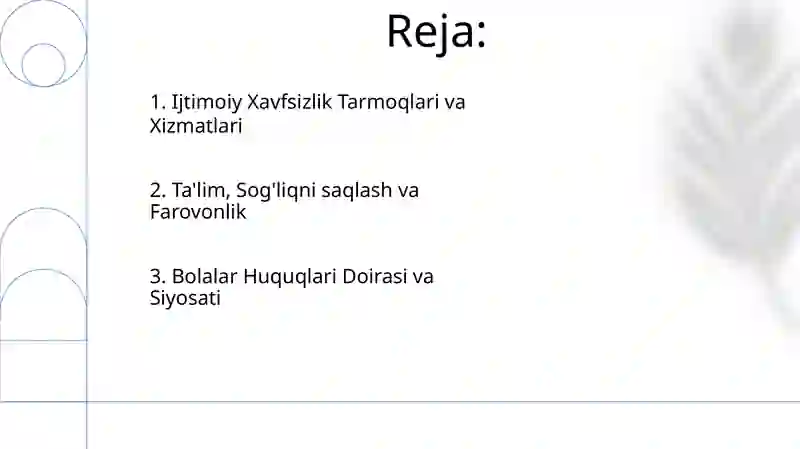 Reja:

1. Ijtimoiy Xavfsizlik Tarmoqlari va Xizmatlari

2. Ta'lim, Sog'liqni saqlash va Farovonlik

3. Bolalar Huquqlari Doirasi va Siyosati